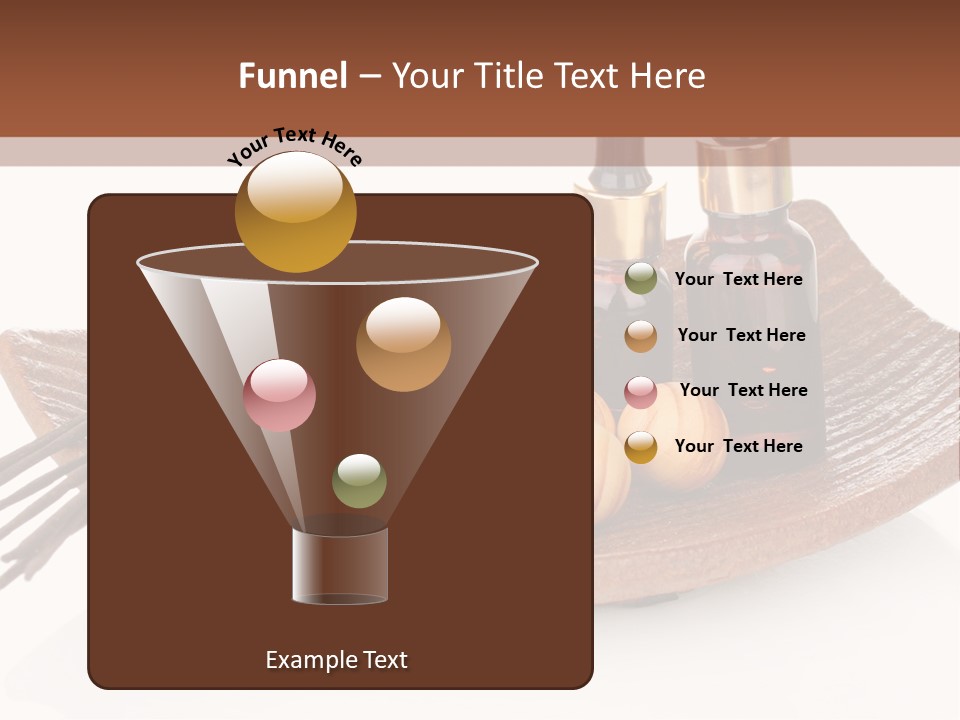 Funnel – Your Title Text Here

Your Text Here

Your Text Here

Your Text Here

Your Text Here

Your Text Here

Example Text